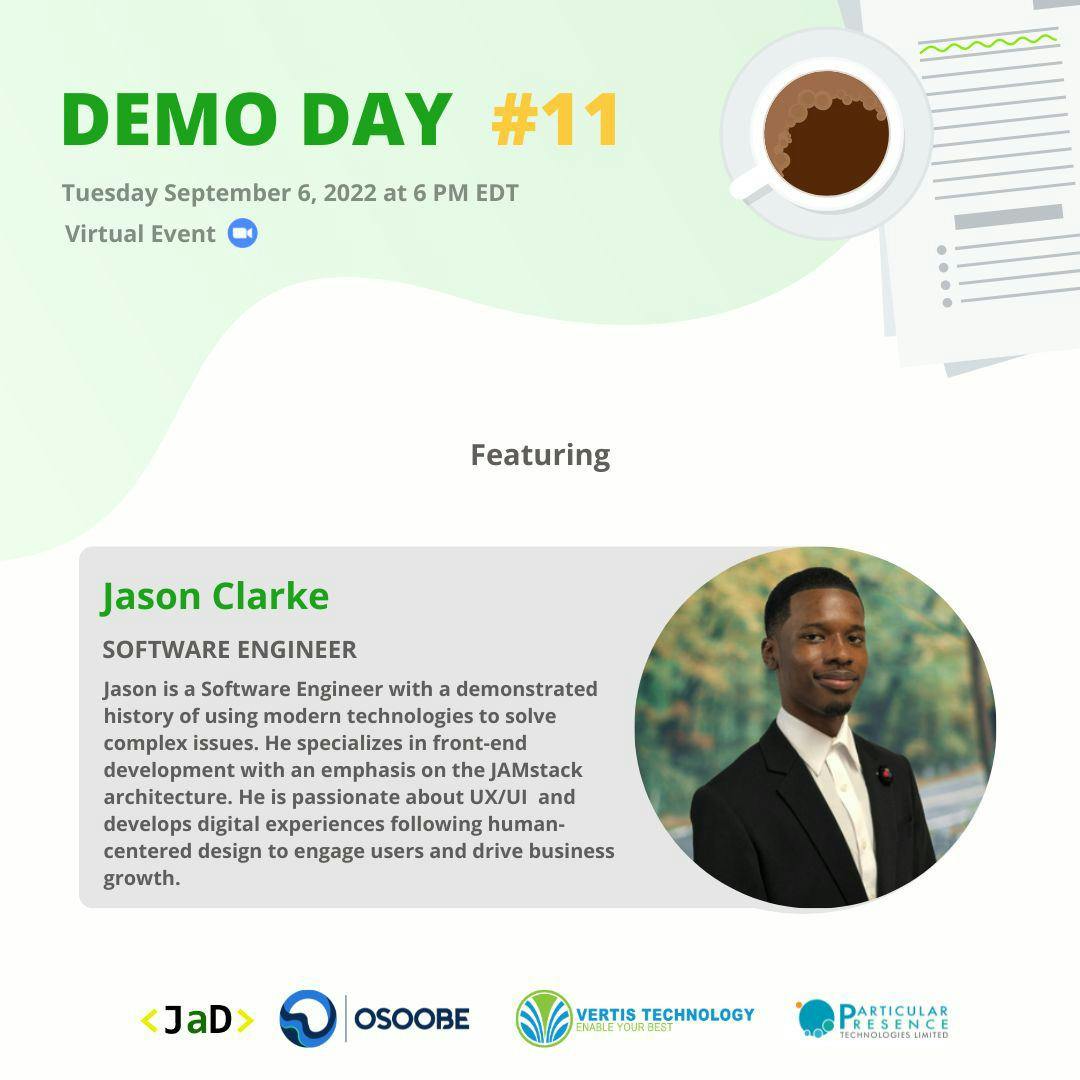 DEMO DAY #11

Tuesday September 6, 2022 at 6 PM EDT

Virtual Event

Featuring

Jason Clarke

SOFTWARE ENGINEER

Jason is a Software Engineer with a demonstrated history of using modern technologies to solve complex issues. He specializes in front-end development with an emphasis on the JAMstack architecture. He is passionate about UX/UI and develops digital experiences following human-centered design to engage users and drive business growth.

<JaD>

OSOOBE

VERTIS TECHNOLOGY
ENABLE YOUR BEST

PARTICULAR PRESENCE
TECHNOLOGIES LIMITED